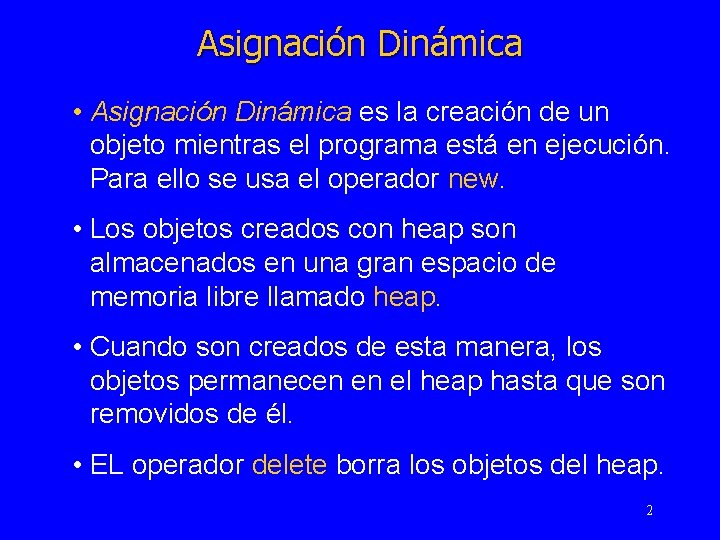 Asignación Dinámica

• Asignación Dinámica es la creación de un objeto mientras el programa está en ejecución. Para ello se usa el operador new.

• Los objetos creados con heap son almacenados en una gran espacio de memoria libre llamado heap.

• Cuando son creados de esta manera, los objetos permanecen en el heap hasta que son removidos de él.

• EL operador delete borra los objetos del heap.

2